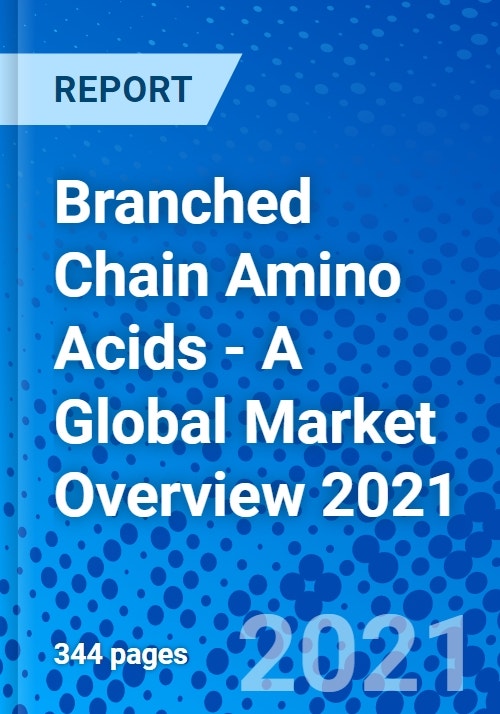 REPORT

Branched Chain Amino Acids - A Global Market Overview 2021

344 pages

2021